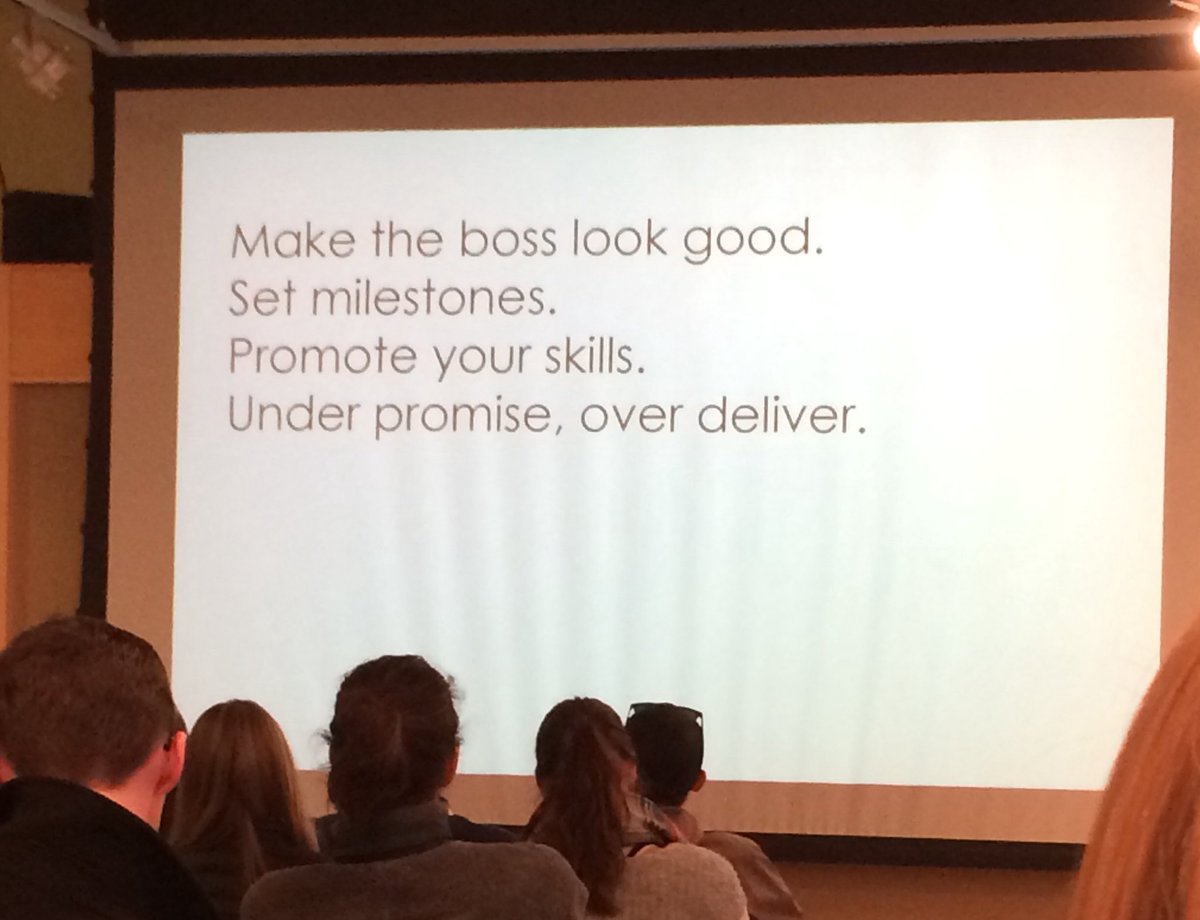 Make the boss look good.
Set milestones.
Promote your skills.
Under promise, over deliver.